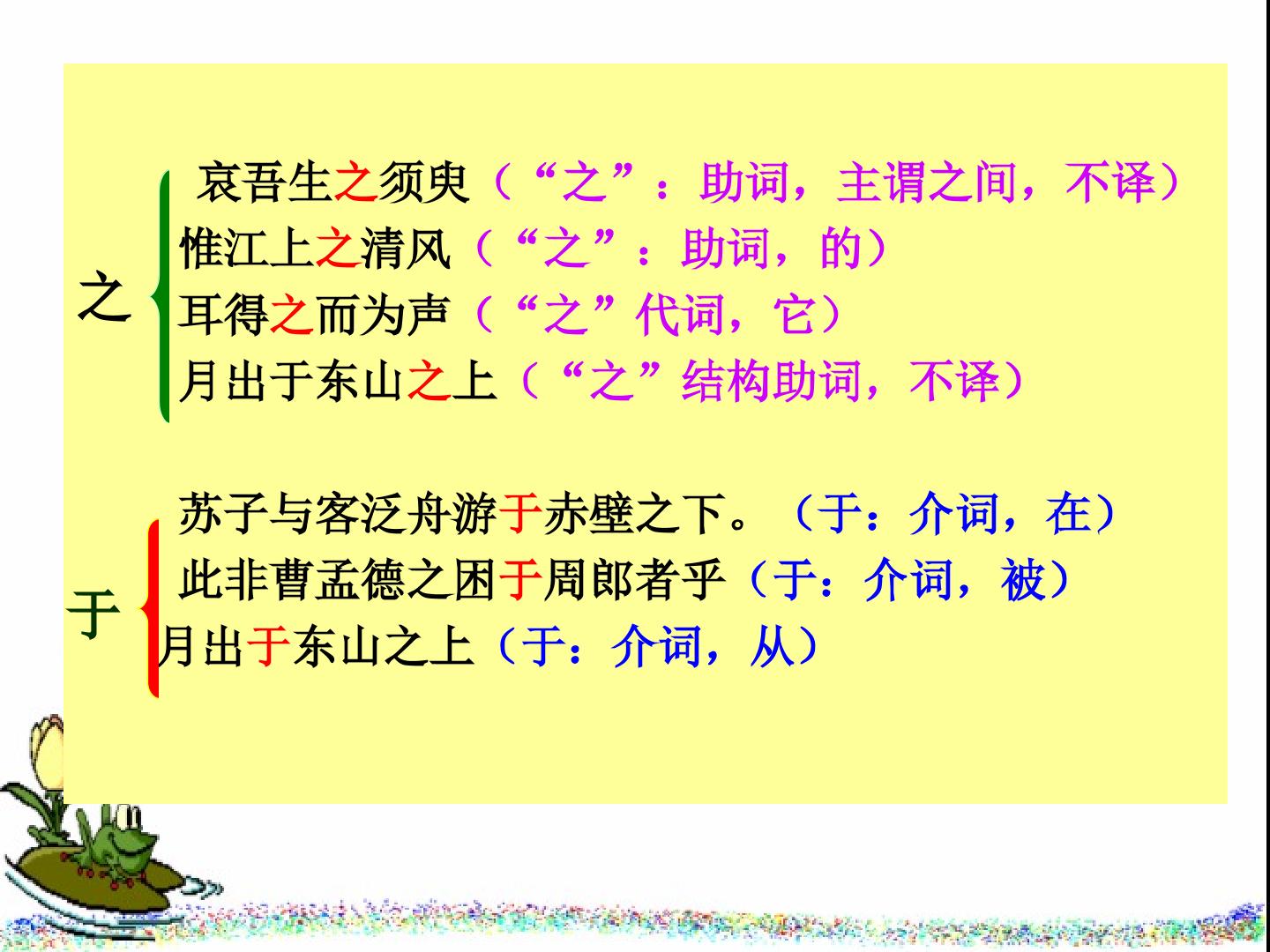 之

哀吾生之须臾（“之”：助词，主谓之间，不译）
惟江上之清风（“之”：助词，的）
耳得之而为声（“之”代词，它）
月出于东山之上（“之”结构助词，不译）

于

苏子与客泛舟游于赤壁之下。（于：介词，在）
此非曹孟德之困于周郎者乎（于：介词，被）
月出于东山之上（于：介词，从）